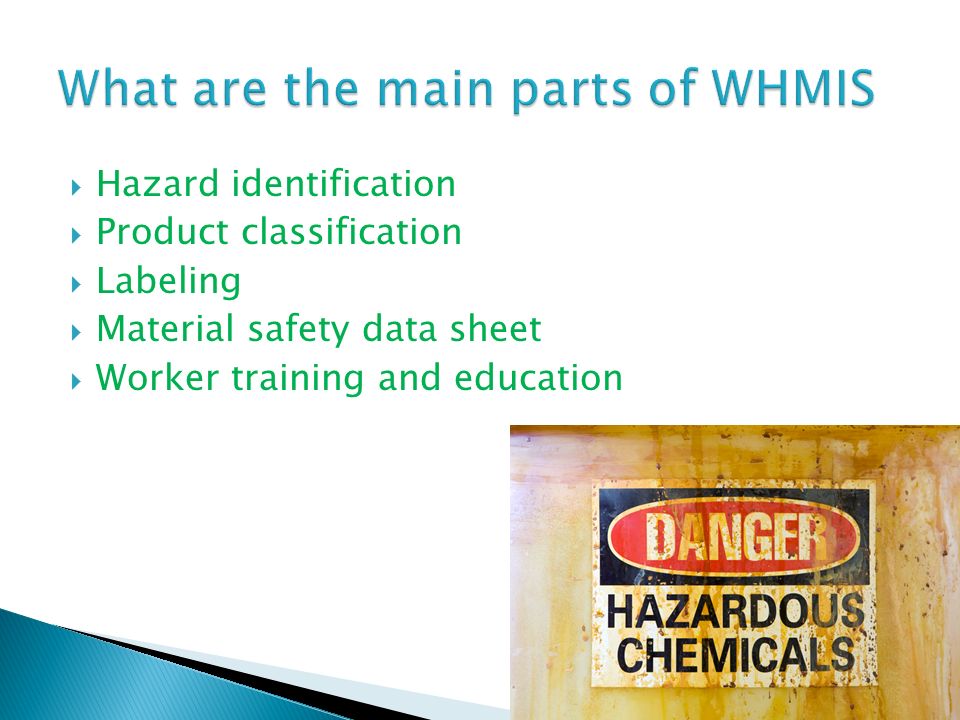 What are the main parts of WHMIS

Hazard identification
Product classification
Labeling
Material safety data sheet
Worker training and education

DANGER
HAZARDOUS CHEMICALS